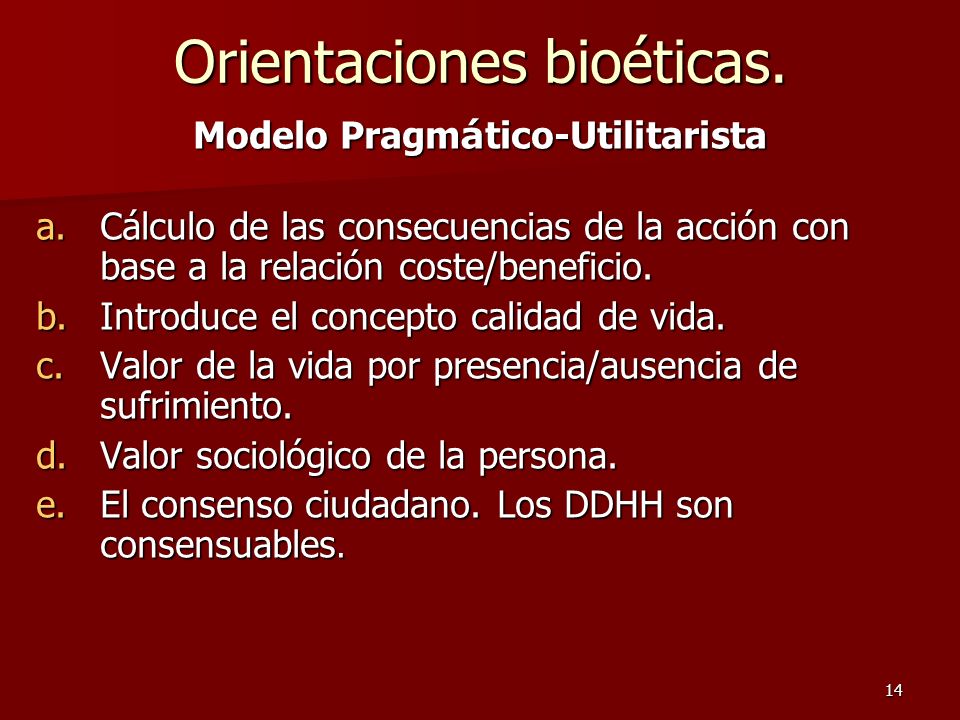 Orientaciones bioéticas.

Modelo Pragmático-Utilitarista

a. Cálculo de las consecuencias de la acción con base a la relación coste/beneficio.
b. Introduce el concepto calidad de vida.
c. Valor de la vida por presencia/ausencia de sufrimiento.
d. Valor sociológico de la persona.
e. El consenso ciudadano. Los DDHH son consensuables.

14